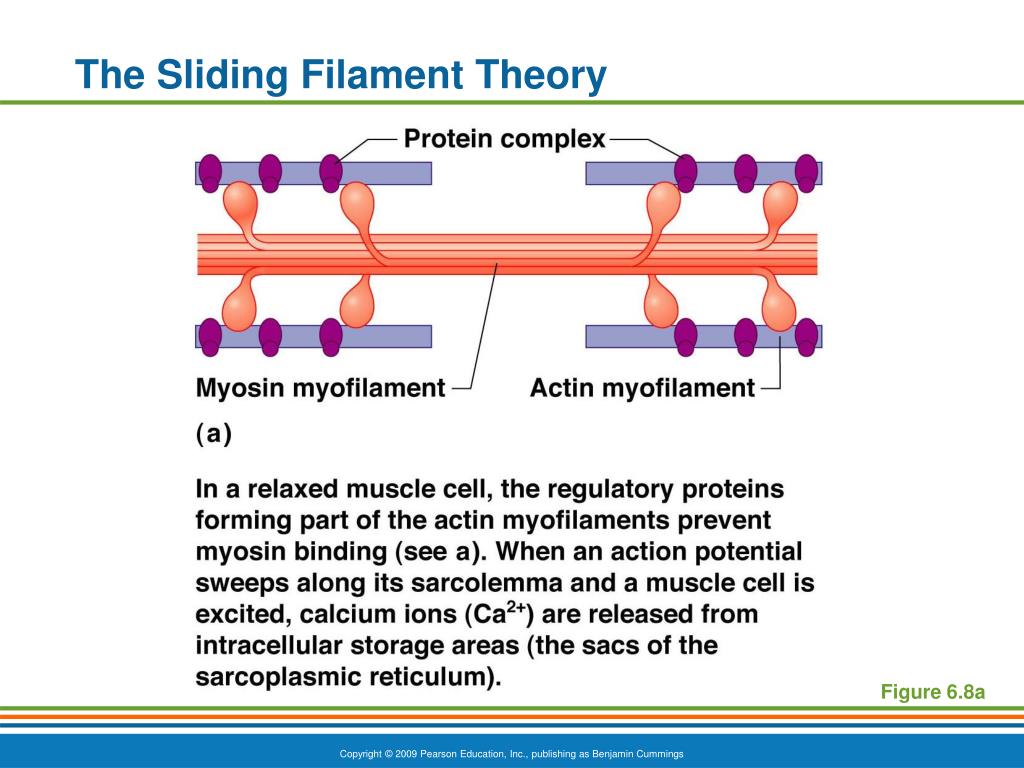 The Sliding Filament Theory

Protein complex

Myosin myofilament

Actin myofilament

(a)

In a relaxed muscle cell, the regulatory proteins forming part of the actin myofilaments prevent myosin binding (see a). When an action potential sweeps along its sarcolemma and a muscle cell is excited, calcium ions ($Ca^{2+}$) are released from intracellular storage areas (the sacs of the sarcoplasmic reticulum).

Figure 6.8a

Copyright © 2009 Pearson Education, Inc., publishing as Benjamin Cummings